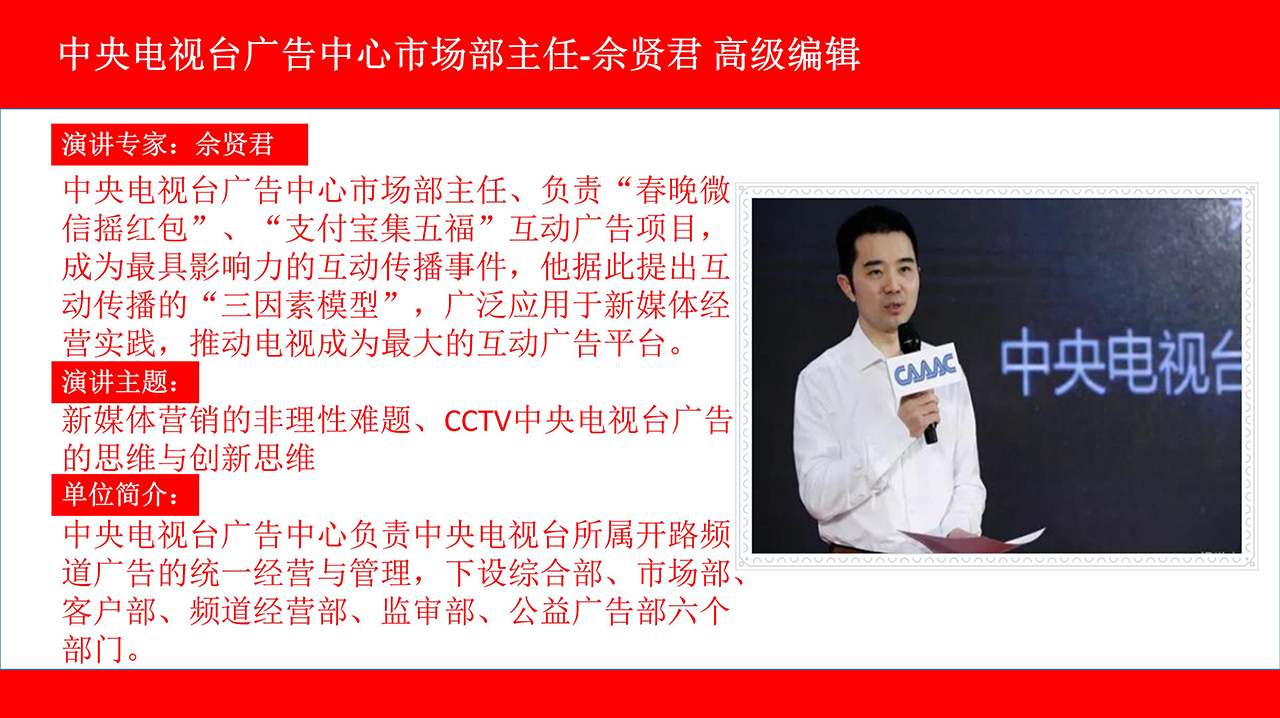 中央电视台广告中心市场部主任-佘贤君 高级编辑

演讲专家：佘贤君

中央电视台广告中心市场部主任、负责“春晚微信摇红包”、“支付宝集五福”互动广告项目，成为最具影响力的互动传播事件，他据此提出互动传播的“三因素模型”，广泛应用于新媒体经营实践，推动电视成为最大的互动广告平台。

演讲主题：

新媒体营销的非理性难题、CCTV中央电视台广告的思维与创新思维

单位简介：

中央电视台广告中心负责中央电视台所属开路频道广告的统一经营与管理，下设综合部、市场部、客户部、频道经营部、监审部、公益广告部六个部门。

CAAAC

中央电视台